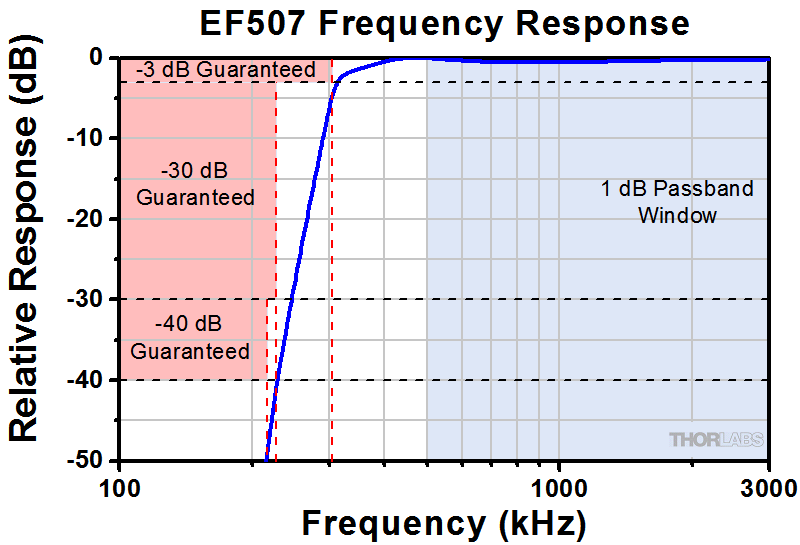 EF507 Frequency Response

Relative Response (dB)

0
-10
-20
-30
-40
-50

-3 dB Guaranteed

-30 dB Guaranteed

-40 dB Guaranteed

1 dB Passband Window

THORLABS

100
1000
3000

Frequency (kHz)